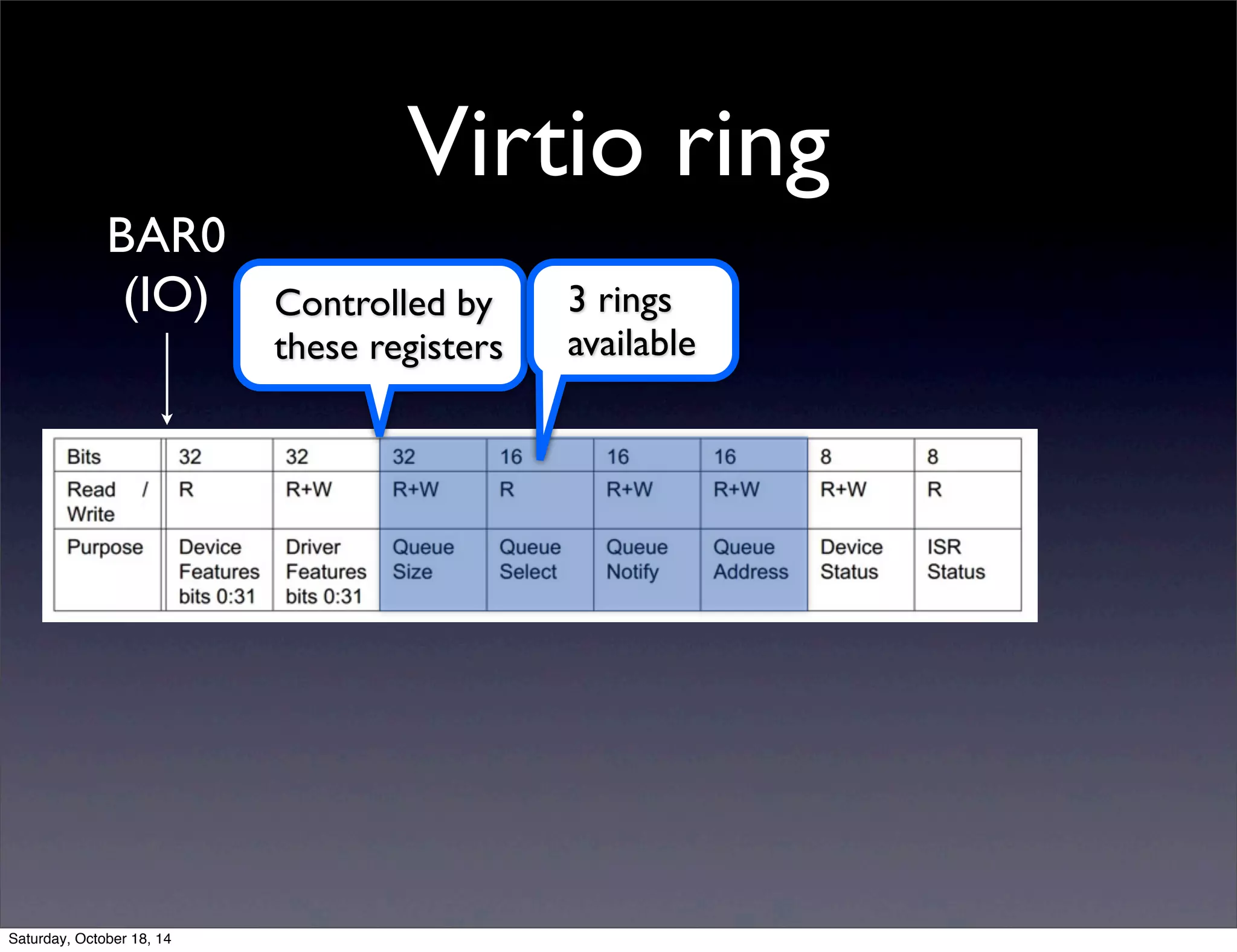 Virtio ring

BAR0
(IO)

Controlled by these registers

3 rings available

| Bits | 32 | 32 | 32 | 16 | 16 | 16 | 8 | 8 |
|---|---|---|---|---|---|---|---|---|
| Read / Write | R | R+W | R+W | R | R+W | R+W | R+W | R |
| Purpose | Device Features bits 0:31 | Driver Features bits 0:31 | Queue Size | Queue Select | Queue Notify | Queue Address | Device Status | ISR Status |

Saturday, October 18, 14